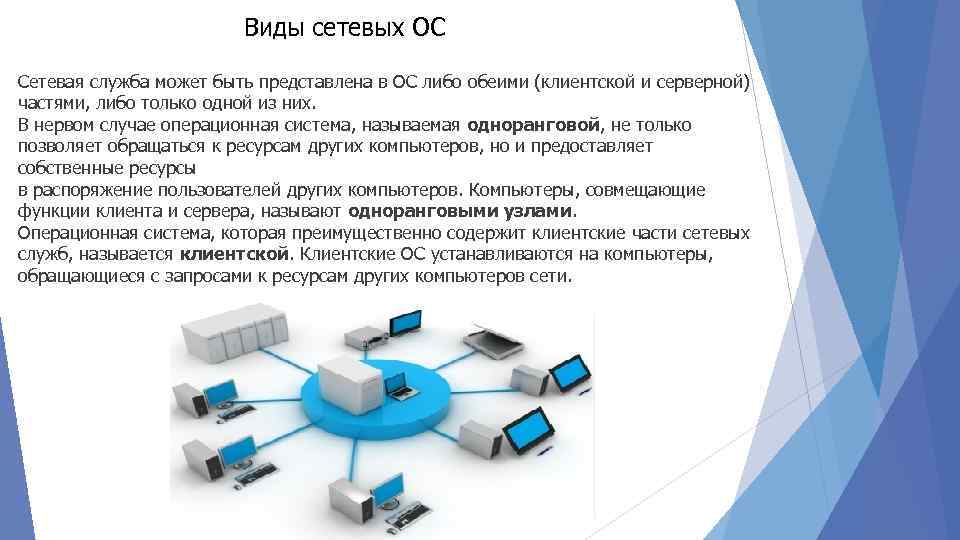 Виды сетевых ОС

Сетевая служба может быть представлена в ОС либо обеими (клиентской и серверной) частями, либо только одной из них.
В нервом случае операционная система, называемая одноранговой, не только позволяет обращаться к ресурсам других компьютеров, но и предоставляет собственные ресурсы
в распоряжение пользователей других компьютеров. Компьютеры, совмещающие функции клиента и сервера, называют одноранговыми узлами.
Операционная система, которая преимущественно содержит клиентские части сетевых служб, называется клиентской. Клиентские ОС устанавливаются на компьютеры, обращающиеся с запросами к ресурсам других компьютеров сети.